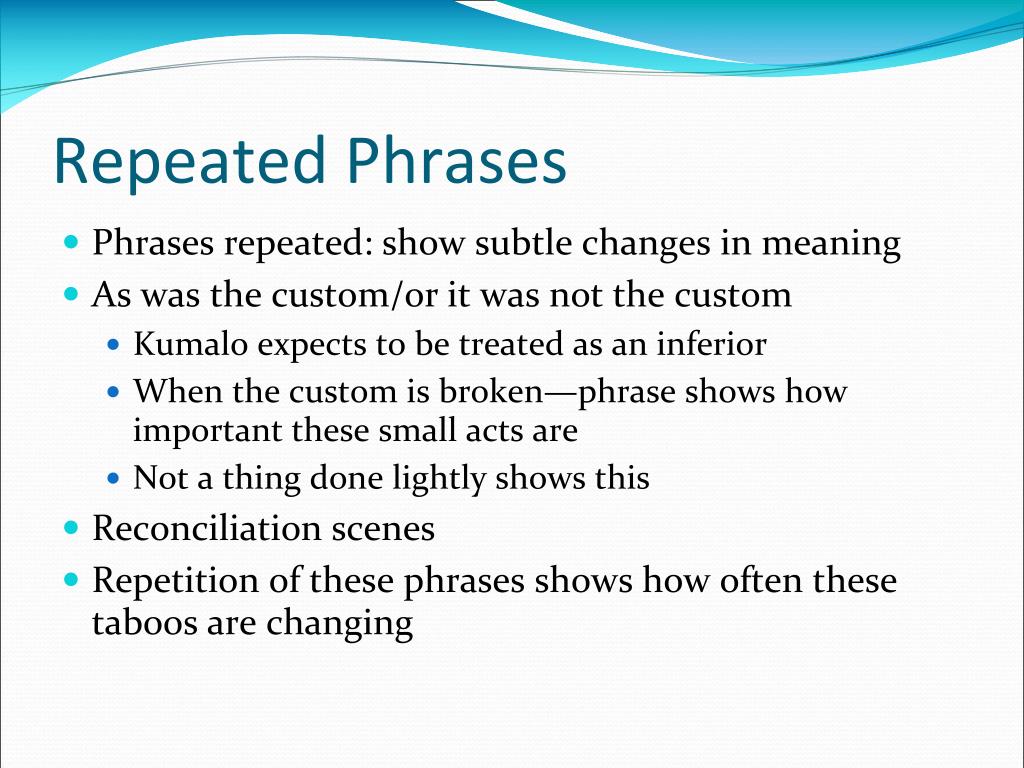 Repeated Phrases

- Phrases repeated: show subtle changes in meaning
- As was the custom/or it was not the custom
  - Kumalo expects to be treated as an inferior
  - When the custom is broken—phrase shows how important these small acts are
  - Not a thing done lightly shows this
- Reconciliation scenes
- Repetition of these phrases shows how often these taboos are changing